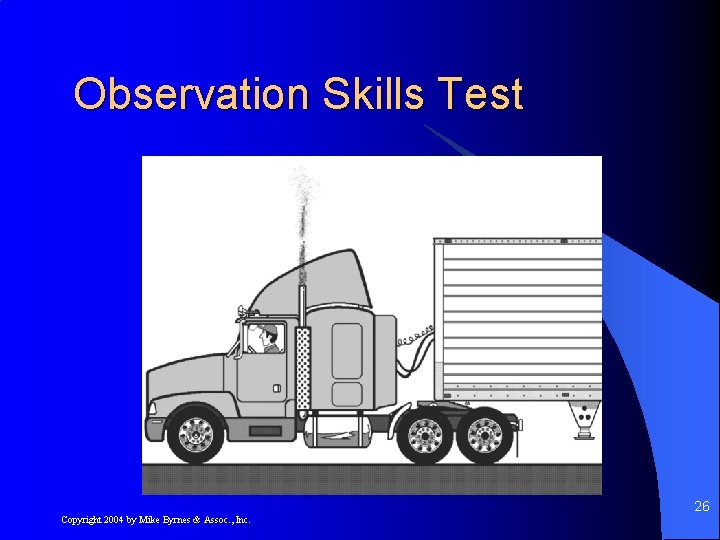 Observation Skills Test

Copyright 2004 by Mike Byrnes & Assoc., Inc.

26